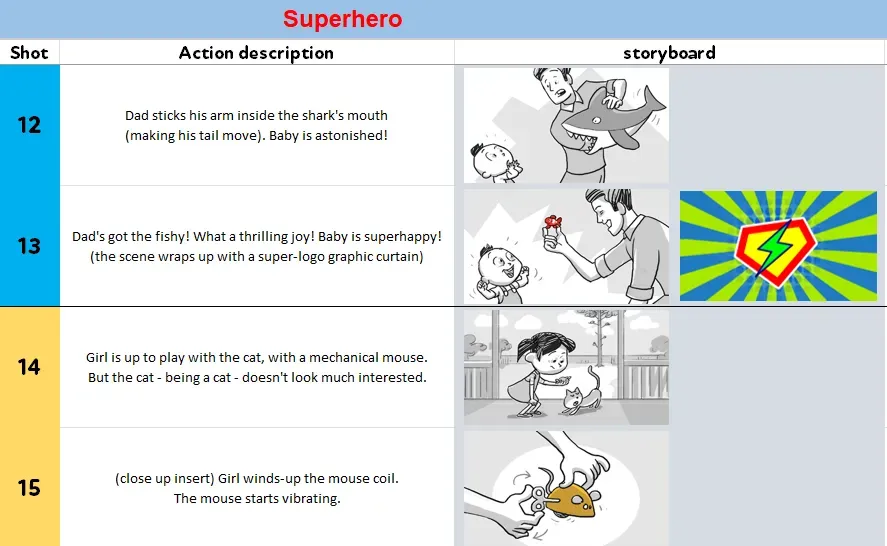 Superhero

| Shot | Action description | storyboard |
|---|---|---|
| 12 | Dad sticks his arm inside the shark's mouth (making his tail move). Baby is astonished! | |
| 13 | Dad's got the fishy! What a thrilling joy! Baby is superhappy! (the scene wraps up with a super-logo graphic curtain) | |
| 14 | Girl is up to play with the cat, with a mechanical mouse. But the cat - being a cat - doesn't look much interested. | |
| 15 | (close up insert) Girl winds-up the mouse coil. The mouse starts vibrating. | |